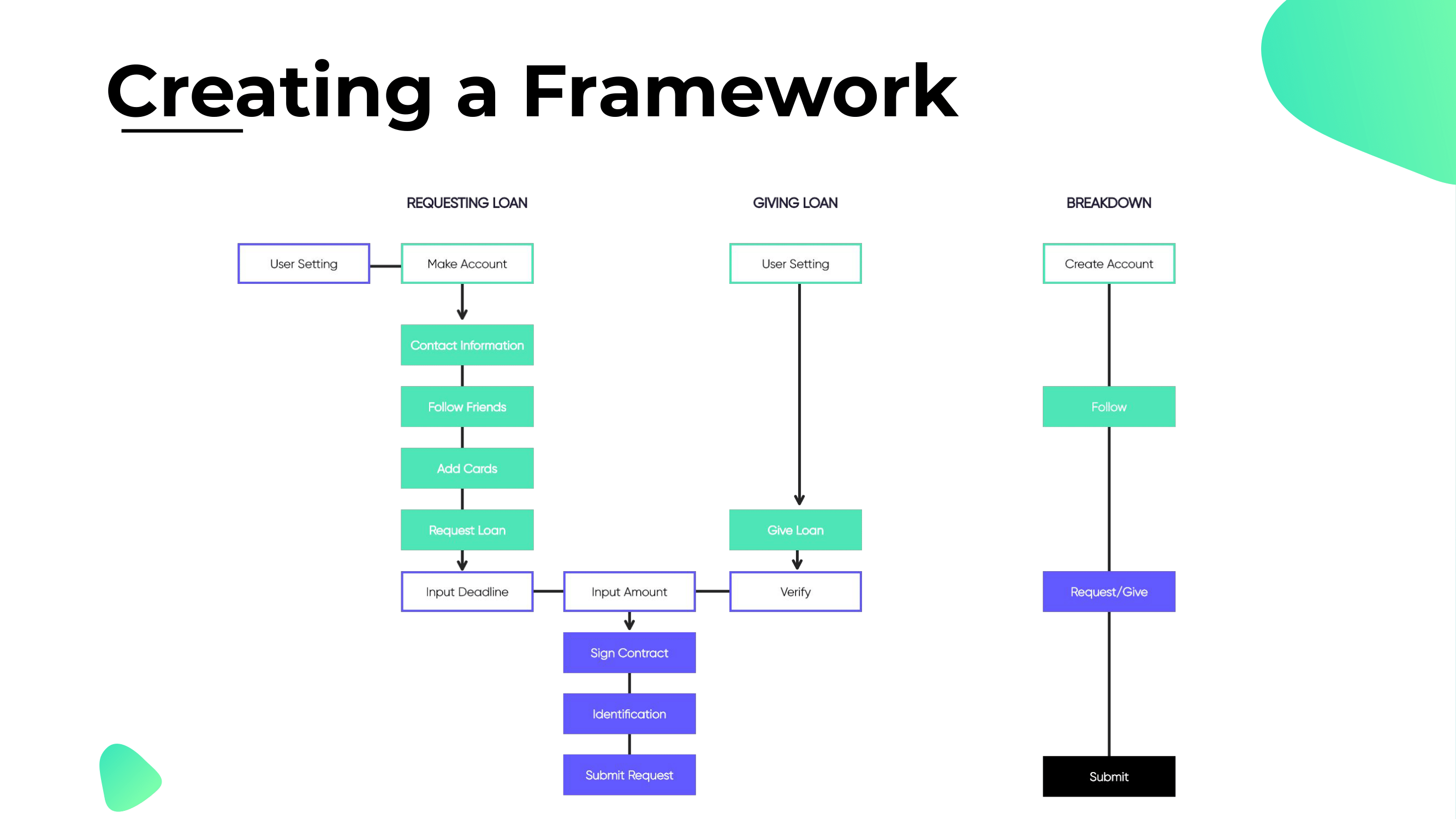 Creating a Framework

REQUESTING LOAN

User Setting
Make Account
Contact Information
Follow Friends
Add Cards
Request Loan
Input Deadline
Input Amount
Sign Contract
Identification
Submit Request

GIVING LOAN

User Setting
Give Loan
Verify

BREAKDOWN

Create Account
Follow
Request/Give
Submit